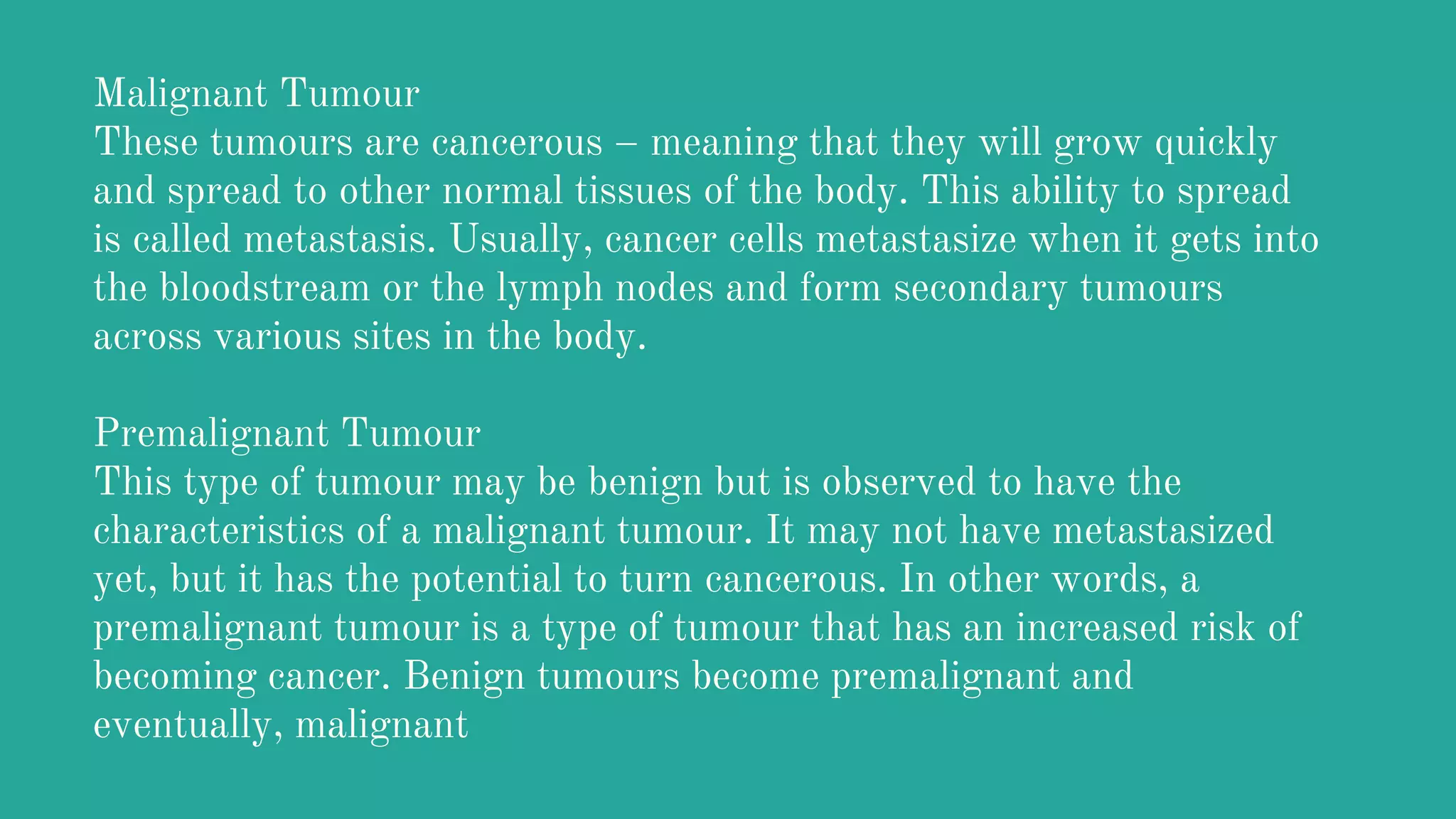 Malignant Tumour
These tumours are cancerous – meaning that they will grow quickly and spread to other normal tissues of the body. This ability to spread is called metastasis. Usually, cancer cells metastasize when it gets into the bloodstream or the lymph nodes and form secondary tumours across various sites in the body.

Premalignant Tumour
This type of tumour may be benign but is observed to have the characteristics of a malignant tumour. It may not have metastasized yet, but it has the potential to turn cancerous. In other words, a premalignant tumour is a type of tumour that has an increased risk of becoming cancer. Benign tumours become premalignant and eventually, malignant